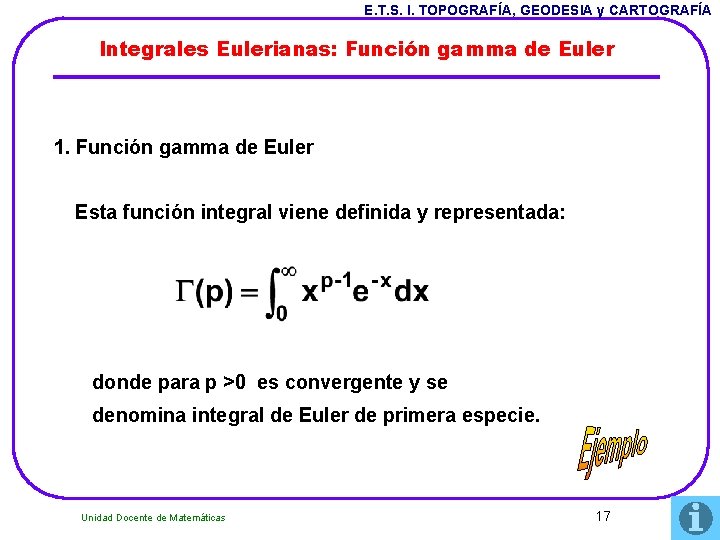 E.T.S. I. TOPOGRAFÍA, GEODESIA y CARTOGRAFÍA

Integrales Eulerianas: Función gamma de Euler

1. Función gamma de Euler

Esta función integral viene definida y representada:

$\Gamma(p) = \int_0^\infty x^{p-1}e^{-x}dx$

donde para p >0 es convergente y se denomina integral de Euler de primera especie.

Ejemplo

Unidad Docente de Matemáticas

17